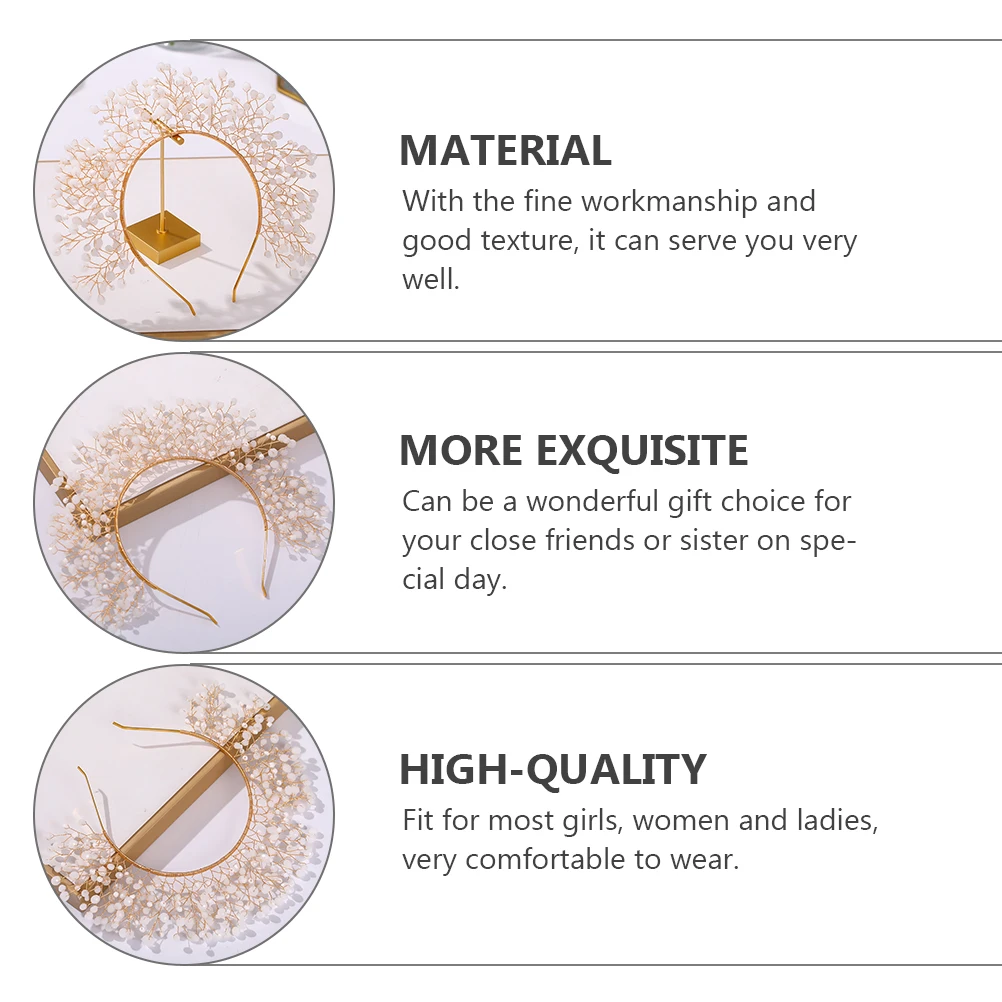 MATERIAL
With the fine workmanship and good texture, it can serve you very well.

MORE EXQUISITE
Can be a wonderful gift choice for your close friends or sister on special day.

HIGH-QUALITY
Fit for most girls, women and ladies, very comfortable to wear.